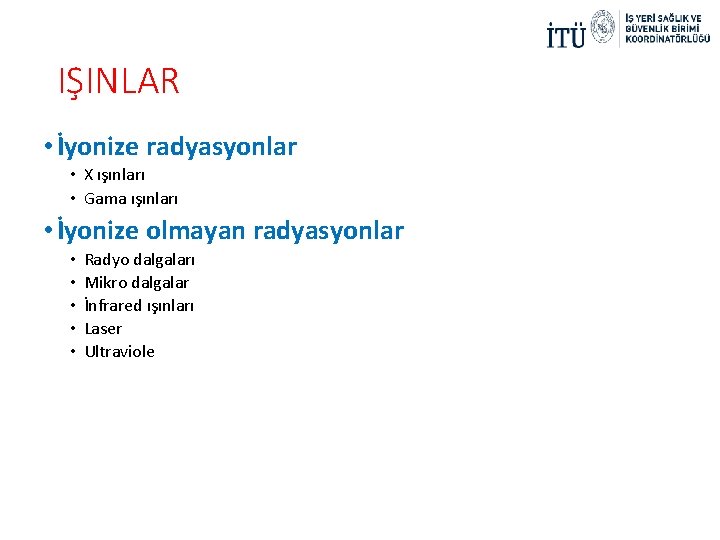 İTÜ İŞ YERİ SAĞLIK VE GÜVENLİK BİRİMİ KOORDİNATÖRLÜĞÜ

IŞINLAR

• İyonize radyasyonlar
  • X ışınları
  • Gama ışınları
• İyonize olmayan radyasyonlar
  • Radyo dalgaları
  • Mikro dalgalar
  • İnfrared ışınları
  • Laser
  • Ultraviole